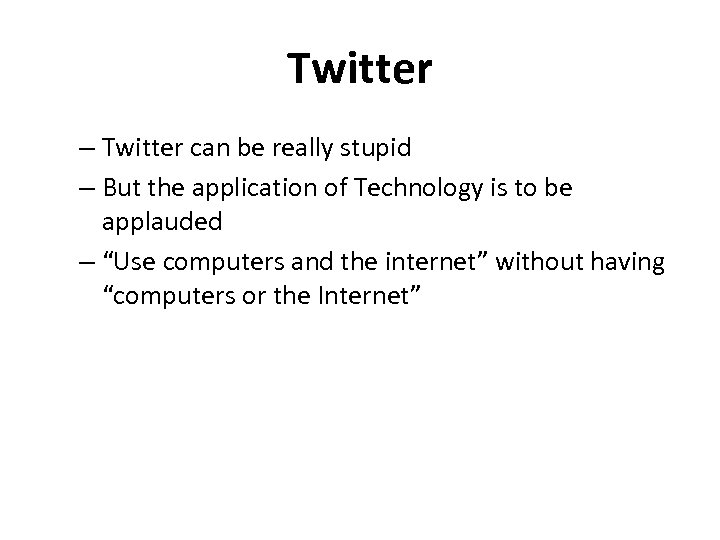 Twitter

– Twitter can be really stupid
– But the application of Technology is to be applauded
– “Use computers and the internet” without having “computers or the Internet”